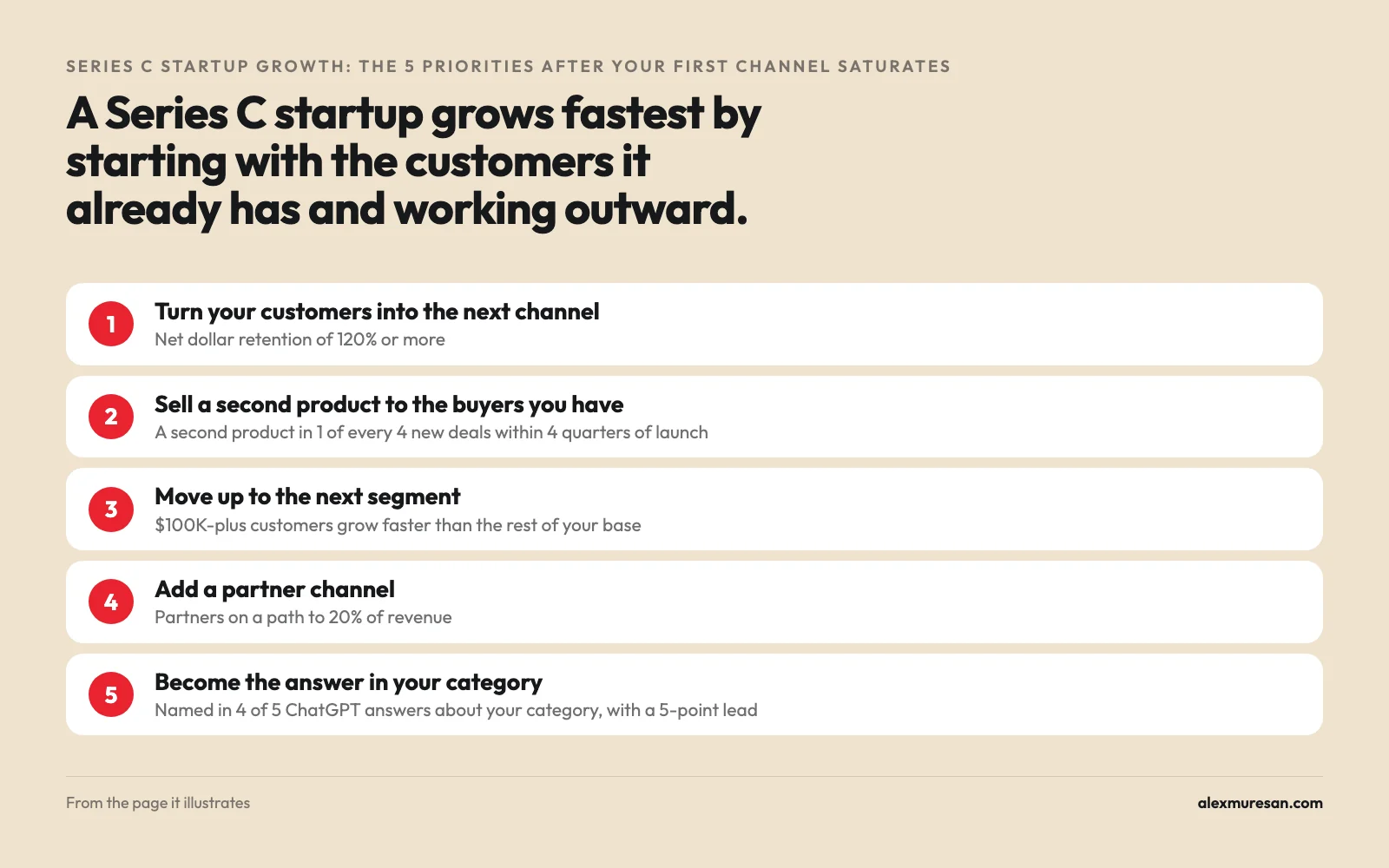 SERIES C STARTUP GROWTH: THE 5 PRIORITIES AFTER YOUR FIRST CHANNEL SATURATES

A Series C startup grows fastest by starting with the customers it already has and working outward.

1
Turn your customers into the next channel
Net dollar retention of 120% or more

2
Sell a second product to the buyers you have
A second product in 1 of every 4 new deals within 4 quarters of launch

3
Move up to the next segment
$100K-plus customers grow faster than the rest of your base

4
Add a partner channel
Partners on a path to 20% of revenue

5
Become the answer in your category
Named in 4 of 5 ChatGPT answers about your category, with a 5-point lead

From the page it illustrates

alexmuresan.com